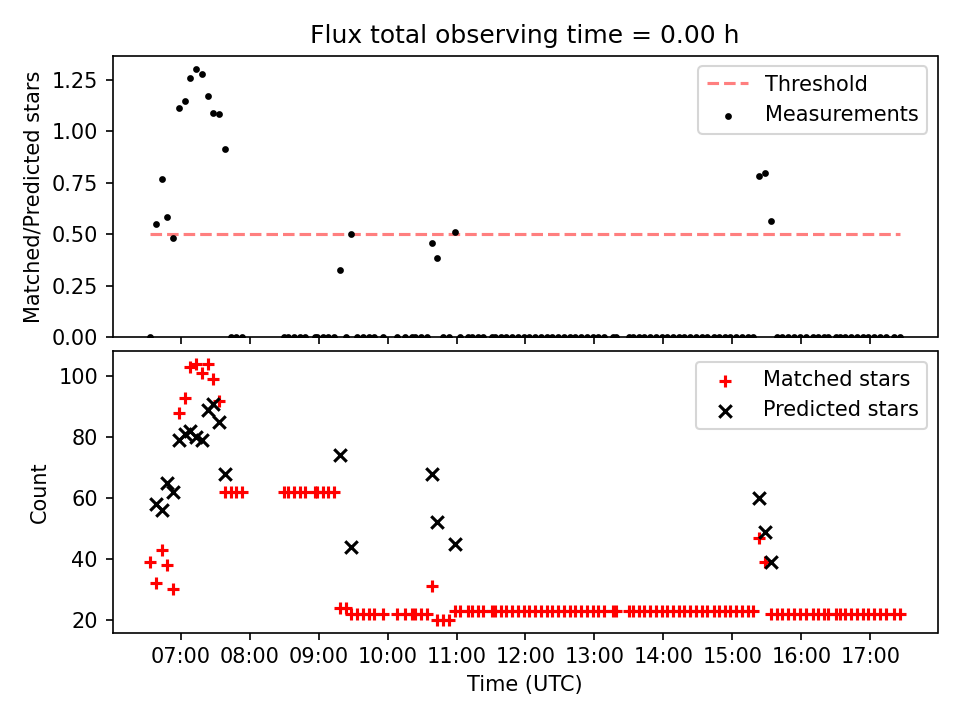 Flux total observing time = 0.00 h

Matched/Predicted stars

1.25
1.00
0.75
0.50
0.25
0.00

Threshold
Measurements

Count

100
80
60
40
20

Matched stars
Predicted stars

07:00
08:00
09:00
10:00
11:00
12:00
13:00
14:00
15:00
16:00
17:00

Time (UTC)